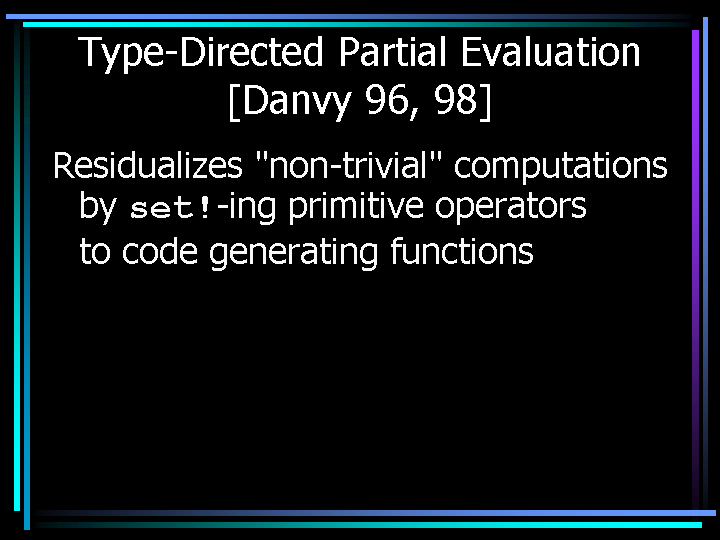 Type-Directed Partial Evaluation
[Danvy 96, 98]

Residualizes "non-trivial" computations by set!-ing primitive operators to code generating functions